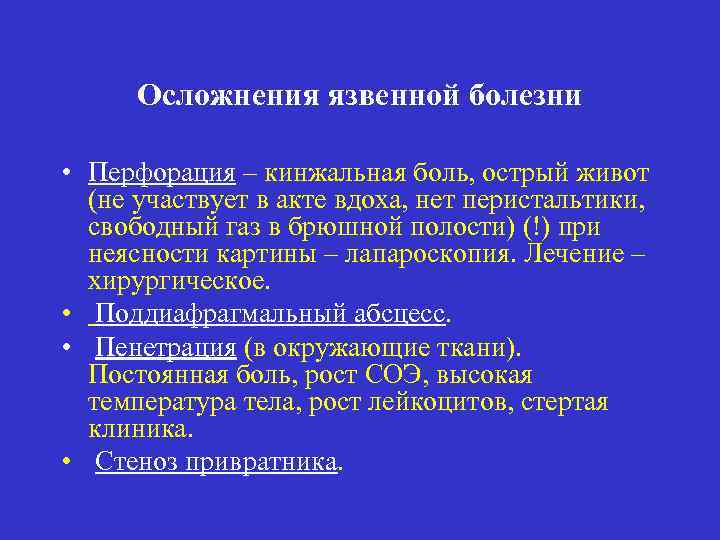 Осложнения язвенной болезни

• Перфорация – кинжальная боль, острый живот (не участвует в акте вдоха, нет перистальтики, свободный газ в брюшной полости) (!) при неясности картины – лапароскопия. Лечение – хирургическое.

• Поддиафрагмальный абсцесс.

• Пенетрация (в окружающие ткани). Постоянная боль, рост СОЭ, высокая температура тела, рост лейкоцитов, стертая клиника.

• Стеноз привратника.